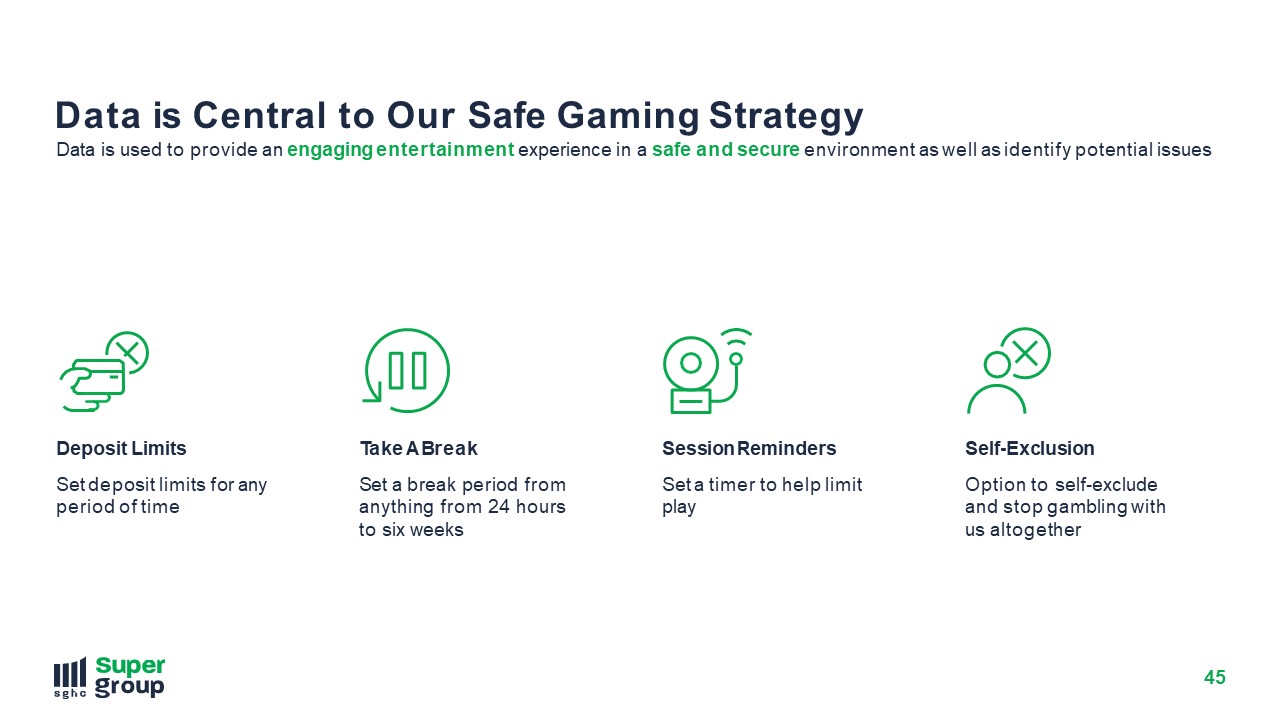 Data is Central to Our Safe Gaming Strategy

Data is used to provide an engaging entertainment experience in a safe and secure environment as well as identify potential issues

Deposit Limits

Set deposit limits for any period of time

Take A Break

Set a break period from anything from 24 hours to six weeks

Session Reminders

Set a timer to help limit play

Self-Exclusion

Option to self-exclude and stop gambling with us altogether

sghc Super group

45